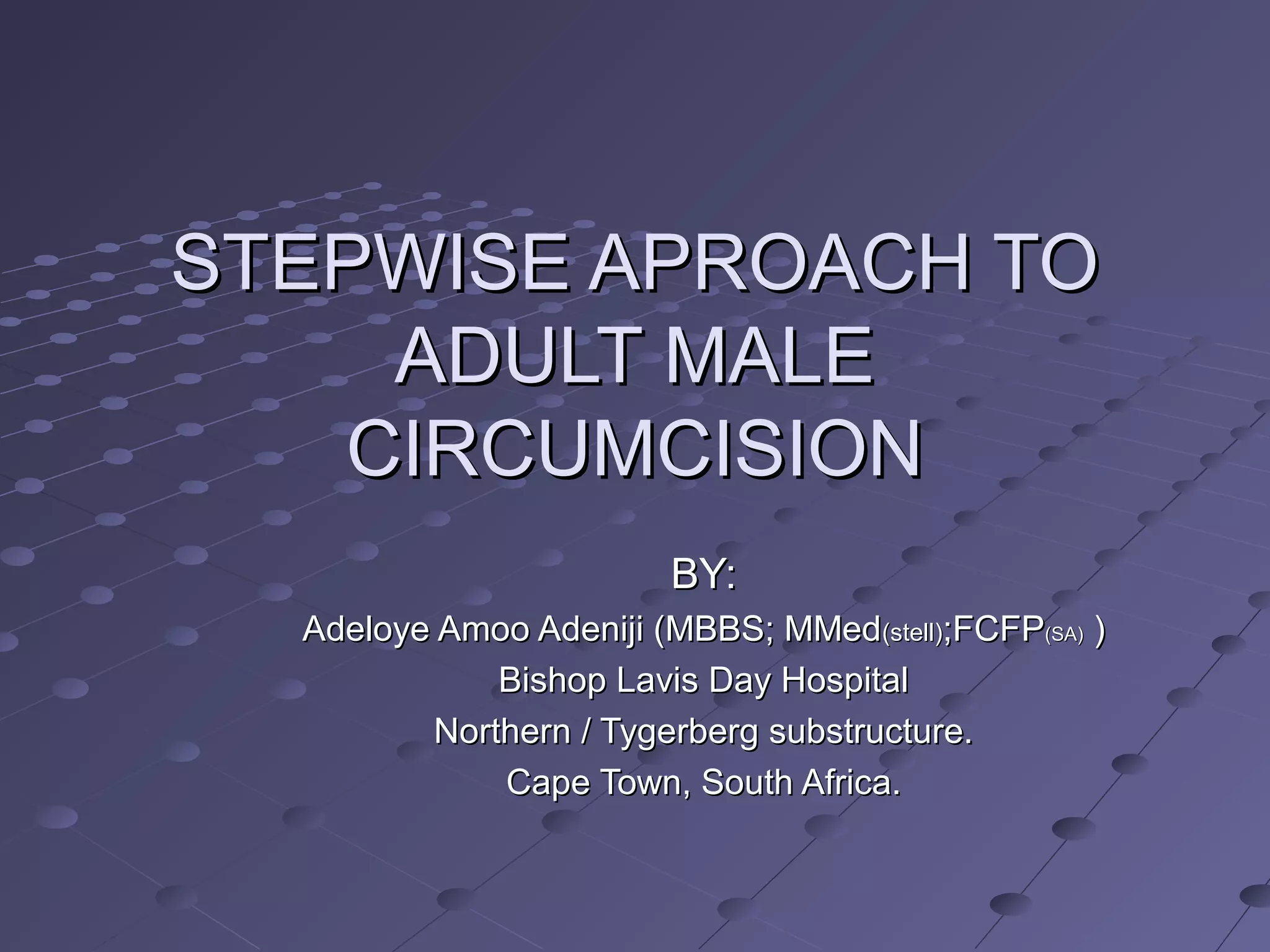 STEPWISE APROACH TO ADULT MALE CIRCUMCISION

BY:

Adeloye Amoo Adeniji (MBBS; MMed(stell);FCFP(SA) )

Bishop Lavis Day Hospital

Northern / Tygerberg substructure.

Cape Town, South Africa.